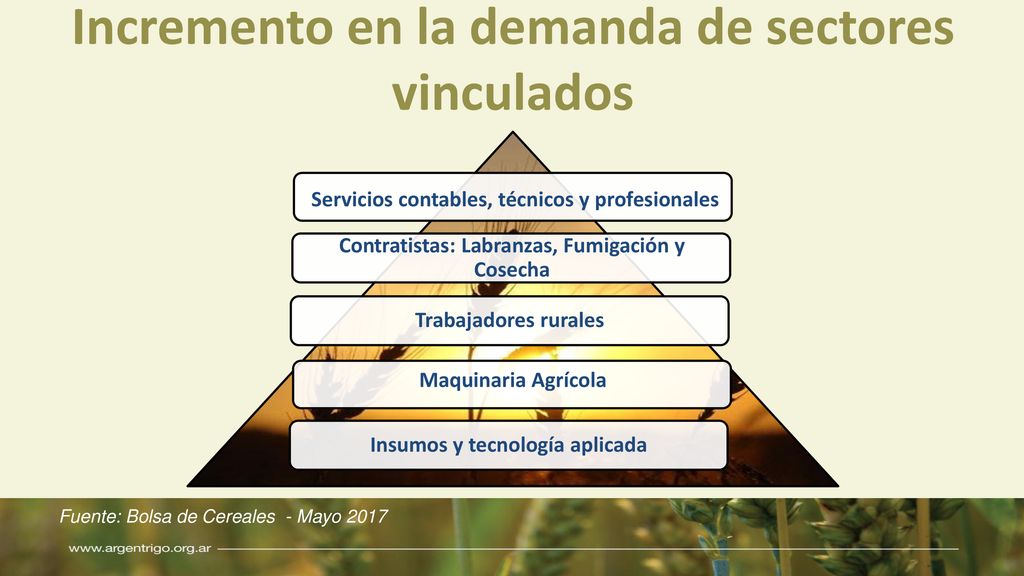 Incremento en la demanda de sectores vinculados

Servicios contables, técnicos y profesionales

Contratistas: Labranzas, Fumigación y Cosecha

Trabajadores rurales

Maquinaria Agrícola

Insumos y tecnología aplicada

Fuente: Bolsa de Cereales - Mayo 2017

www.argentrigo.org.ar